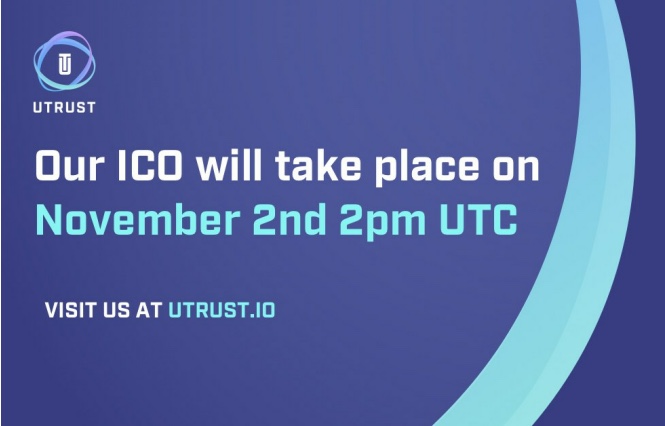 UTRUST

Our ICO will take place on
November 2nd 2pm UTC

VISIT US AT UTRUST.IO